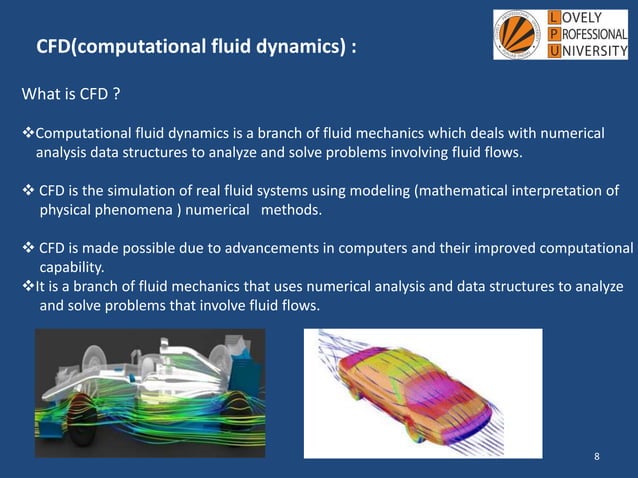 CFD(computational fluid dynamics) :

LOVELY PROFESSIONAL UNIVERSITY

What is CFD ?

❖Computational fluid dynamics is a branch of fluid mechanics which deals with numerical analysis data structures to analyze and solve problems involving fluid flows.

❖ CFD is the simulation of real fluid systems using modeling (mathematical interpretation of physical phenomena ) numerical methods.

❖ CFD is made possible due to advancements in computers and their improved computational capability.
❖It is a branch of fluid mechanics that uses numerical analysis and data structures to analyze and solve problems that involve fluid flows.

8